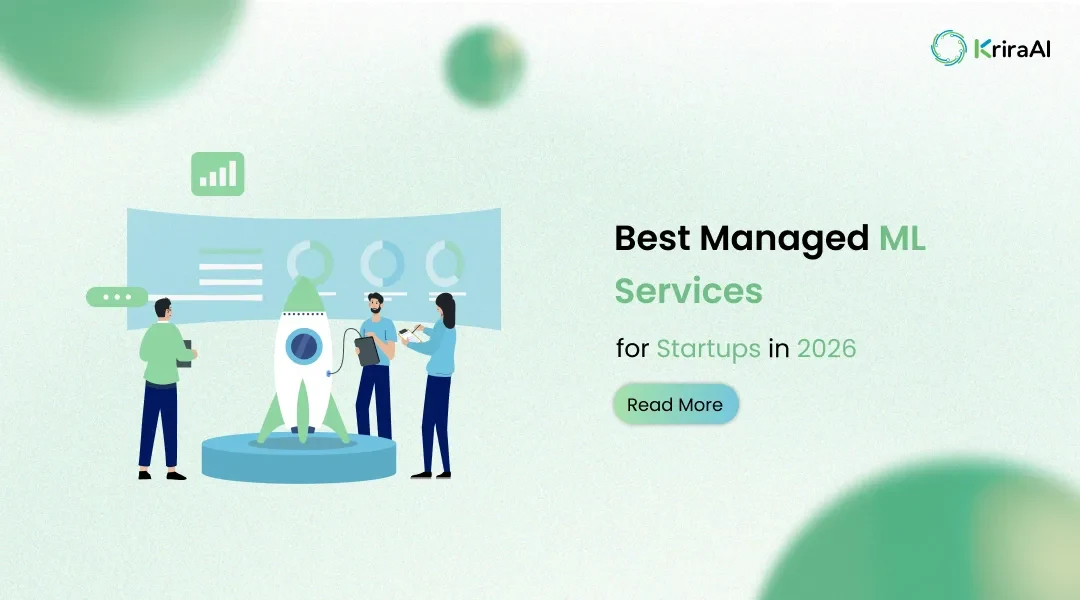 KriraAI

Best Managed ML Services

for Startups in 2026

Read More